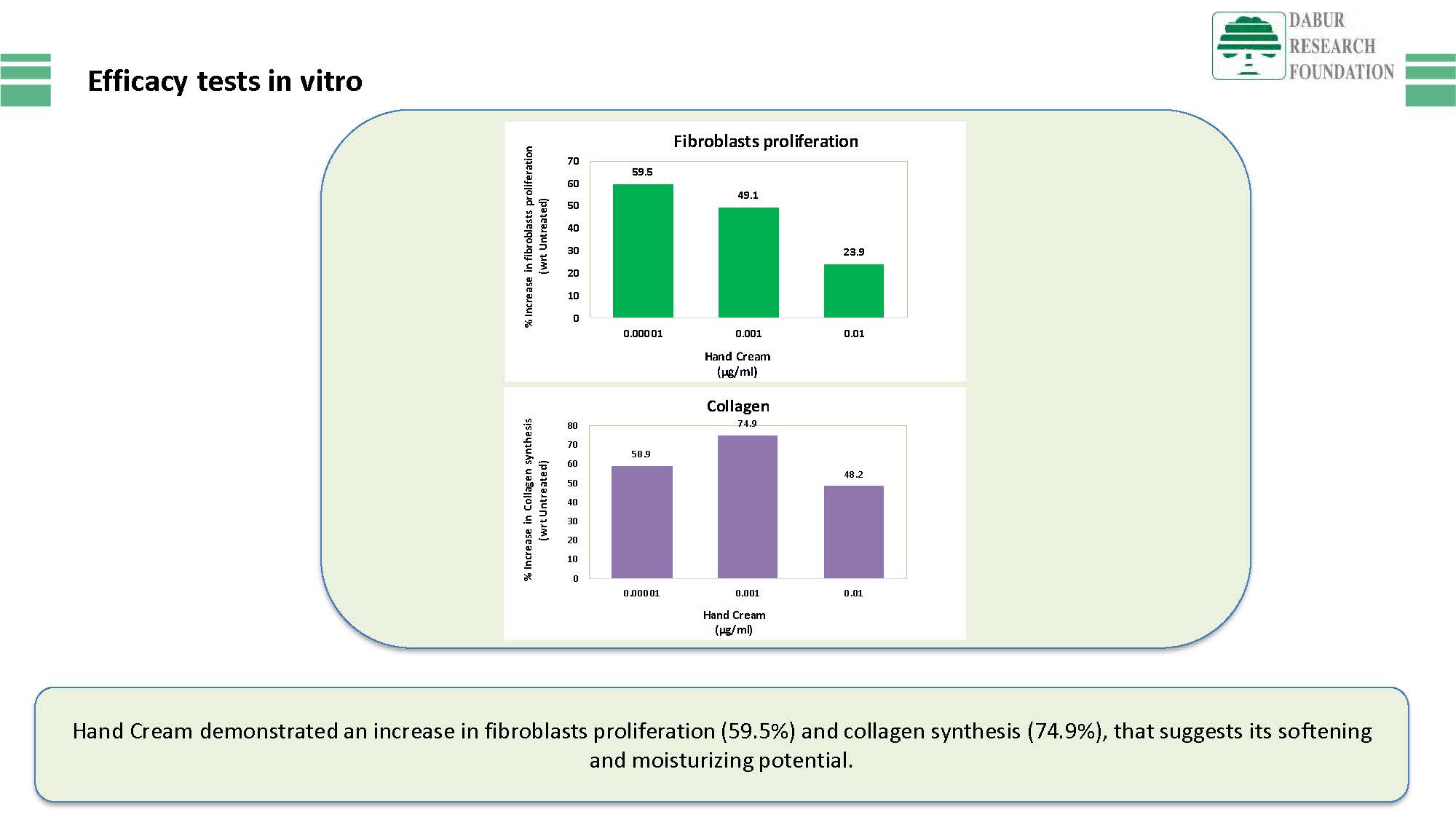 DABUR RESEARCH FOUNDATION

Efficacy tests in vitro

Fibroblasts proliferation

% Increase in fibroblasts proliferation (wrt Untreated)

70
60
50
40
30
20
10
0

59.5
49.1
23.9

0.00001
0.001
0.01

Hand Cream (µg/ml)

Collagen

% Increase in Collagen synthesis (wrt Untreated)

80
70
60
50
40
30
20
10
0

58.9
74.9
48.2

0.00001
0.001
0.01

Hand Cream (µg/ml)

Hand Cream demonstrated an increase in fibroblasts proliferation (59.5%) and collagen synthesis (74.9%), that suggests its softening and moisturizing potential.